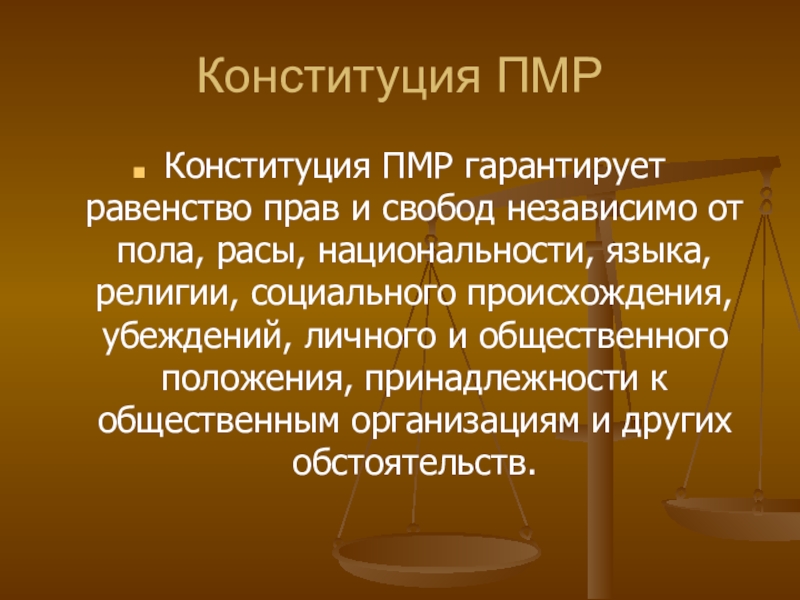 Конституция ПМР

Конституция ПМР гарантирует равенство прав и свобод независимо от пола, расы, национальности, языка, религии, социального происхождения, убеждений, личного и общественного положения, принадлежности к общественным организациям и других обстоятельств.